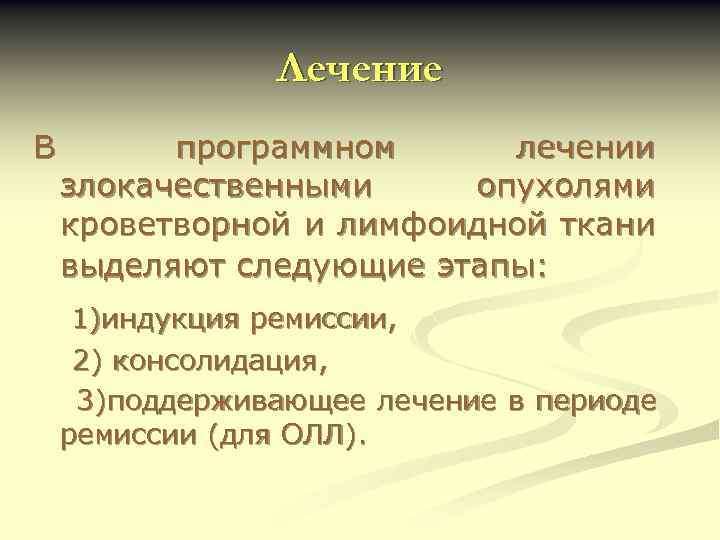 Лечение

В программном лечении злокачественными опухолями кроветворной и лимфоидной ткани выделяют следующие этапы:

1)индукция ремиссии,

2) консолидация,

3)поддерживающее лечение в периоде ремиссии (для ОЛЛ).